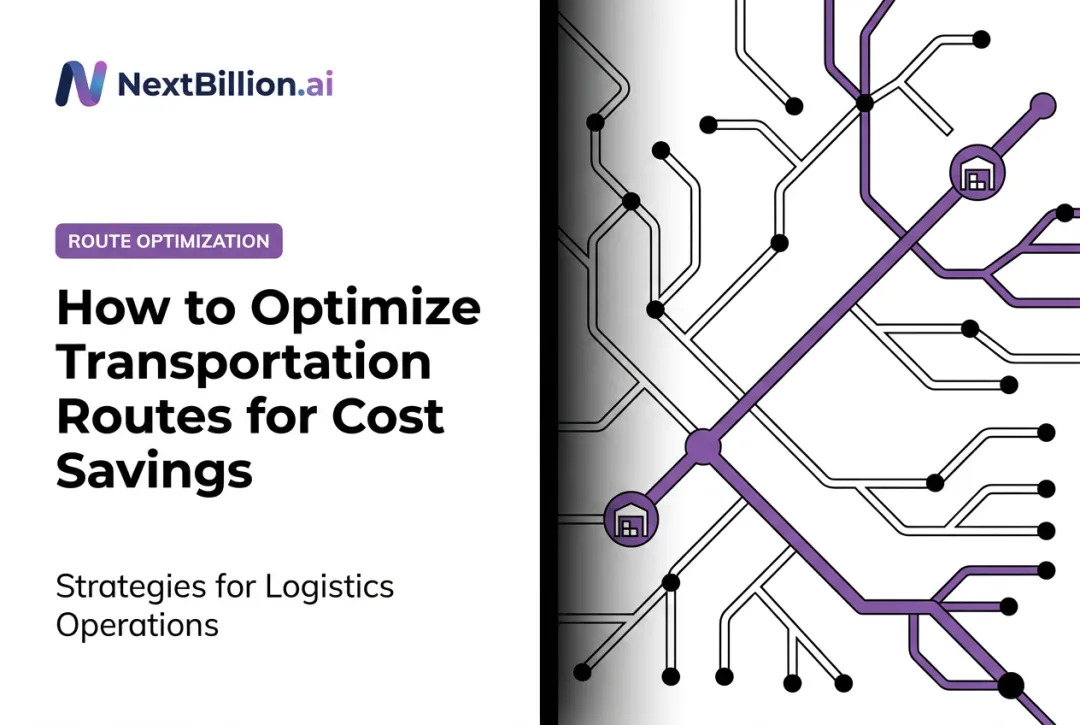 NextBillion.ai

ROUTE OPTIMIZATION

How to Optimize Transportation Routes for Cost Savings

Strategies for Logistics Operations